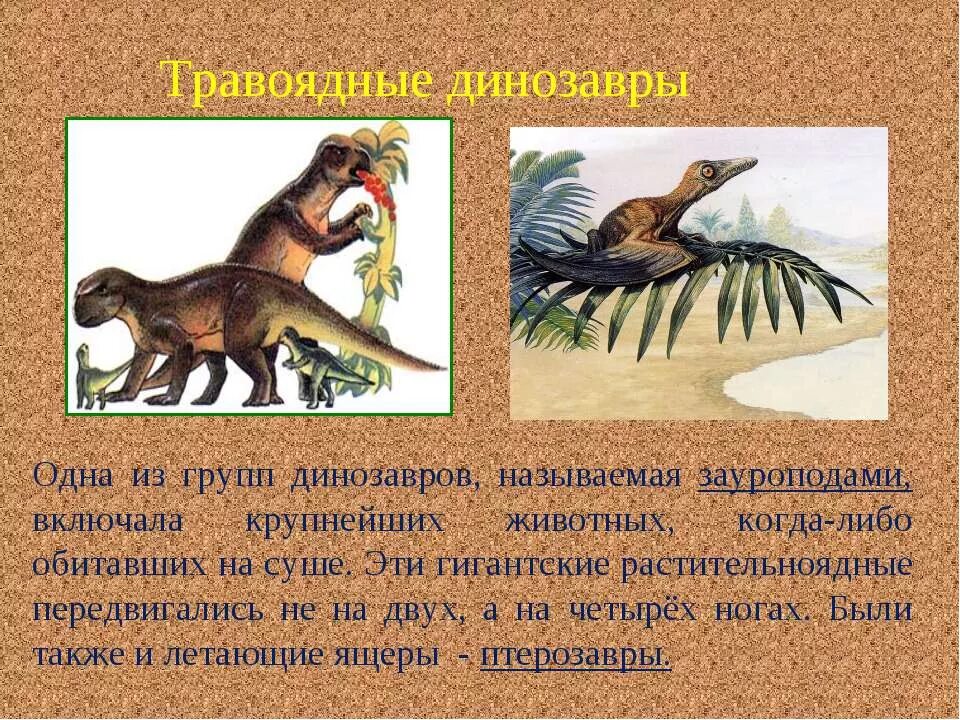 Травоядные динозавры

Одна из групп динозавров, называемая зауроподами, включала крупнейших животных, когда-либо обитавших на суше. Эти гигантские растительноядные передвигались не на двух, а на четырёх ногах. Были также и летающие ящеры - птерозавры.